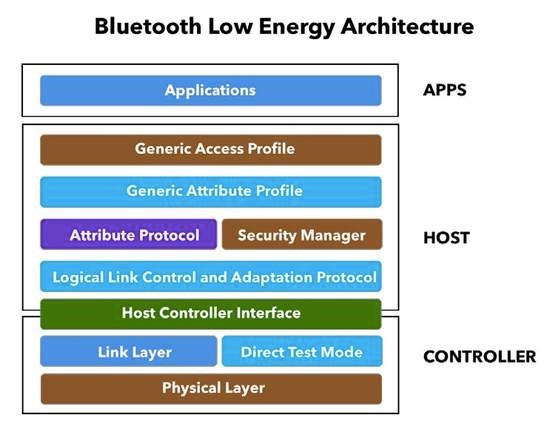 Bluetooth Low Energy Architecture

Applications

APPS

Generic Access Profile

Generic Attribute Profile

Attribute Protocol

Security Manager

HOST

Logical Link Control and Adaptation Protocol

Host Controller Interface

Link Layer

Direct Test Mode

CONTROLLER

Physical Layer